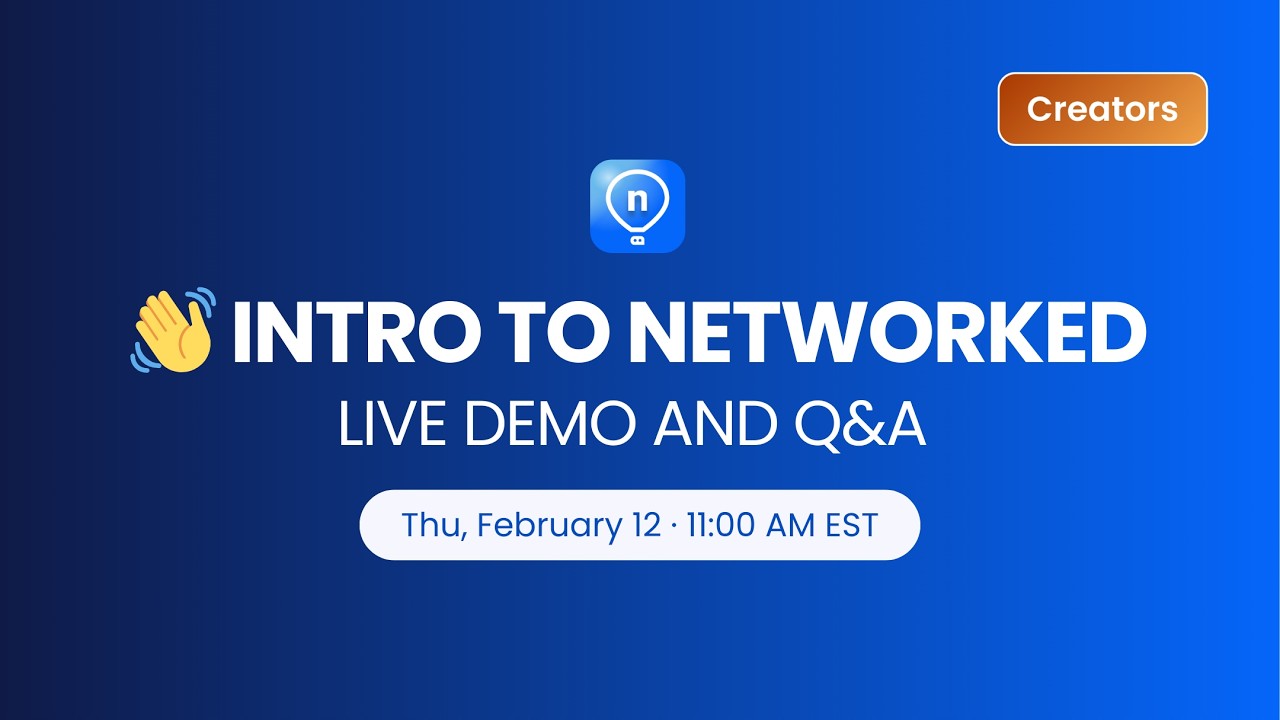 Creators

n

👋 INTRO TO NETWORKED

LIVE DEMO AND Q&A

Thu, February 12 · 11:00 AM EST